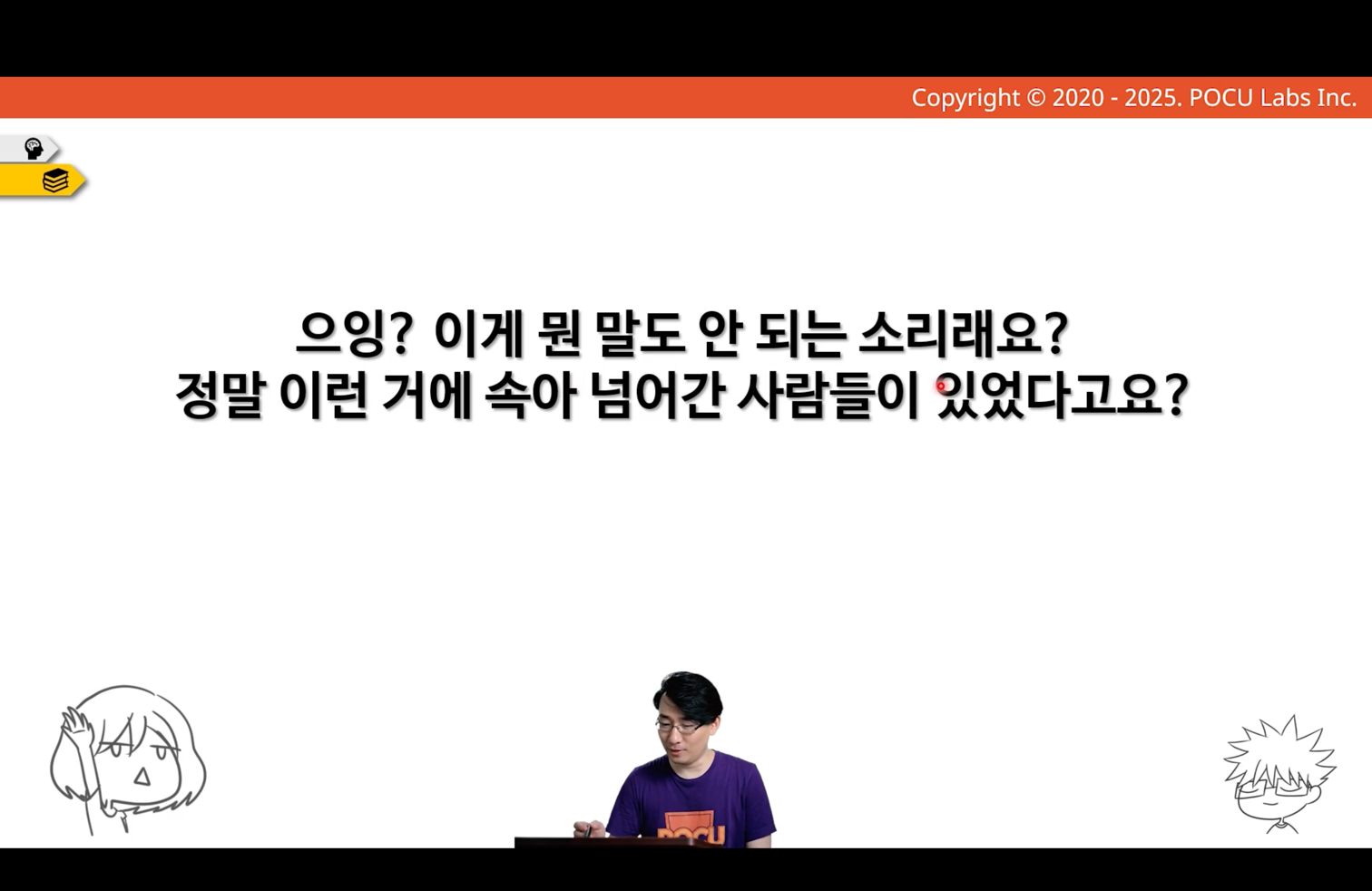 Copyright © 2020 - 2025. POCU Labs Inc.

으잉? 이게 뭔 말도 안 되는 소리래요?
정말 이런 거에 속아 넘어간 사람들이 있었다고요?

POCU